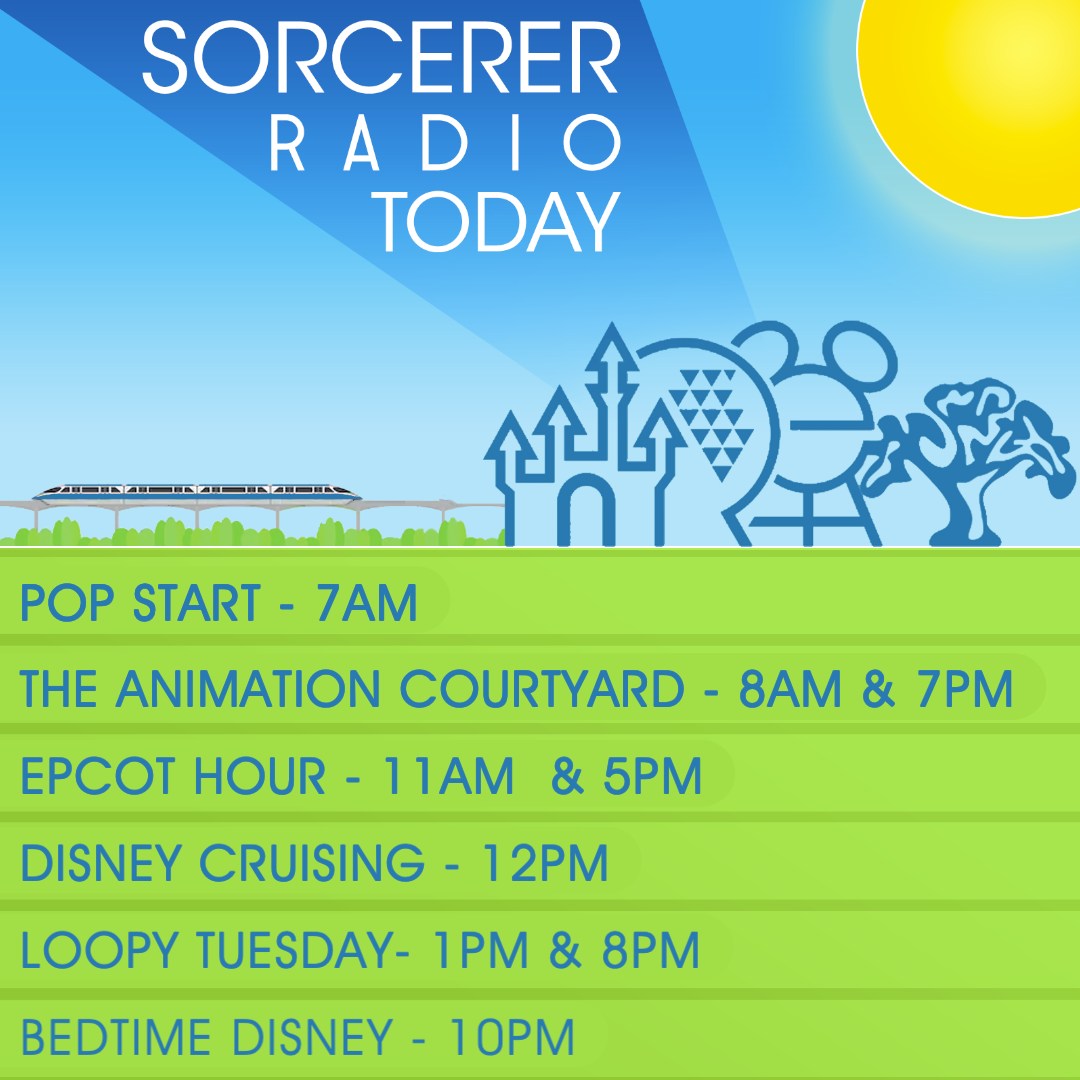 SORCERER
RADIO
TODAY

POP START - 7AM

THE ANIMATION COURTYARD - 8AM & 7PM

EPCOT HOUR - 11AM & 5PM

DISNEY CRUISING - 12PM

LOOPY TUESDAY- 1PM & 8PM

BEDTIME DISNEY - 10PM